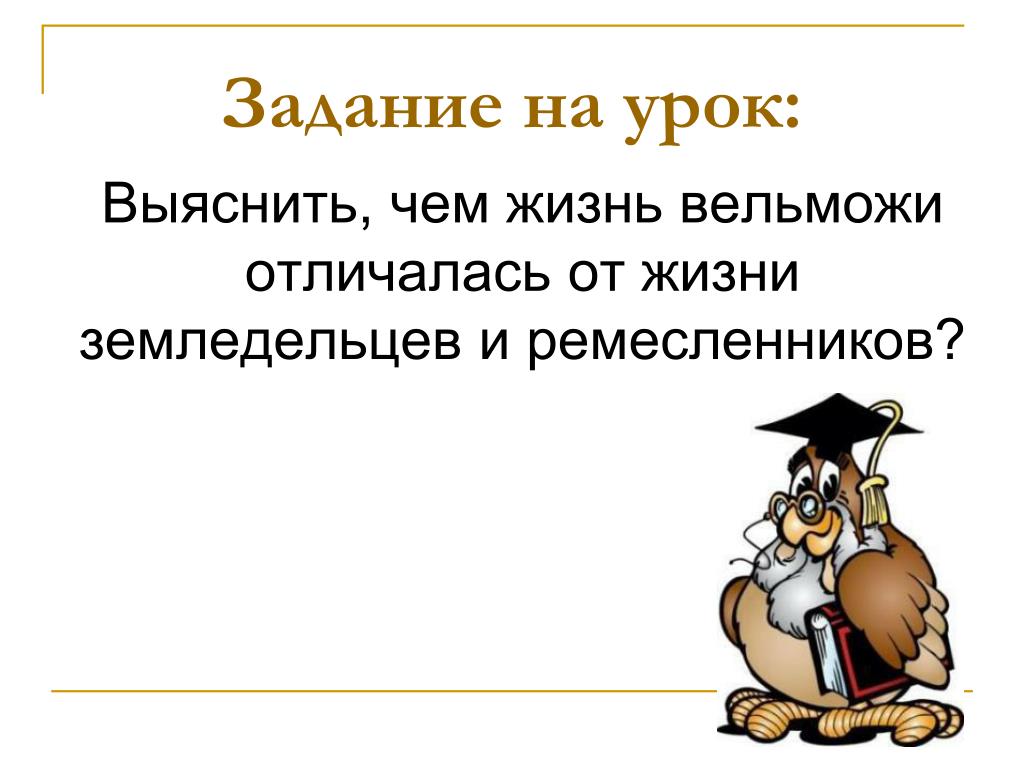 Задание на урок:

Выяснить, чем жизнь вельможи отличалась от жизни земледельцев и ремесленников?